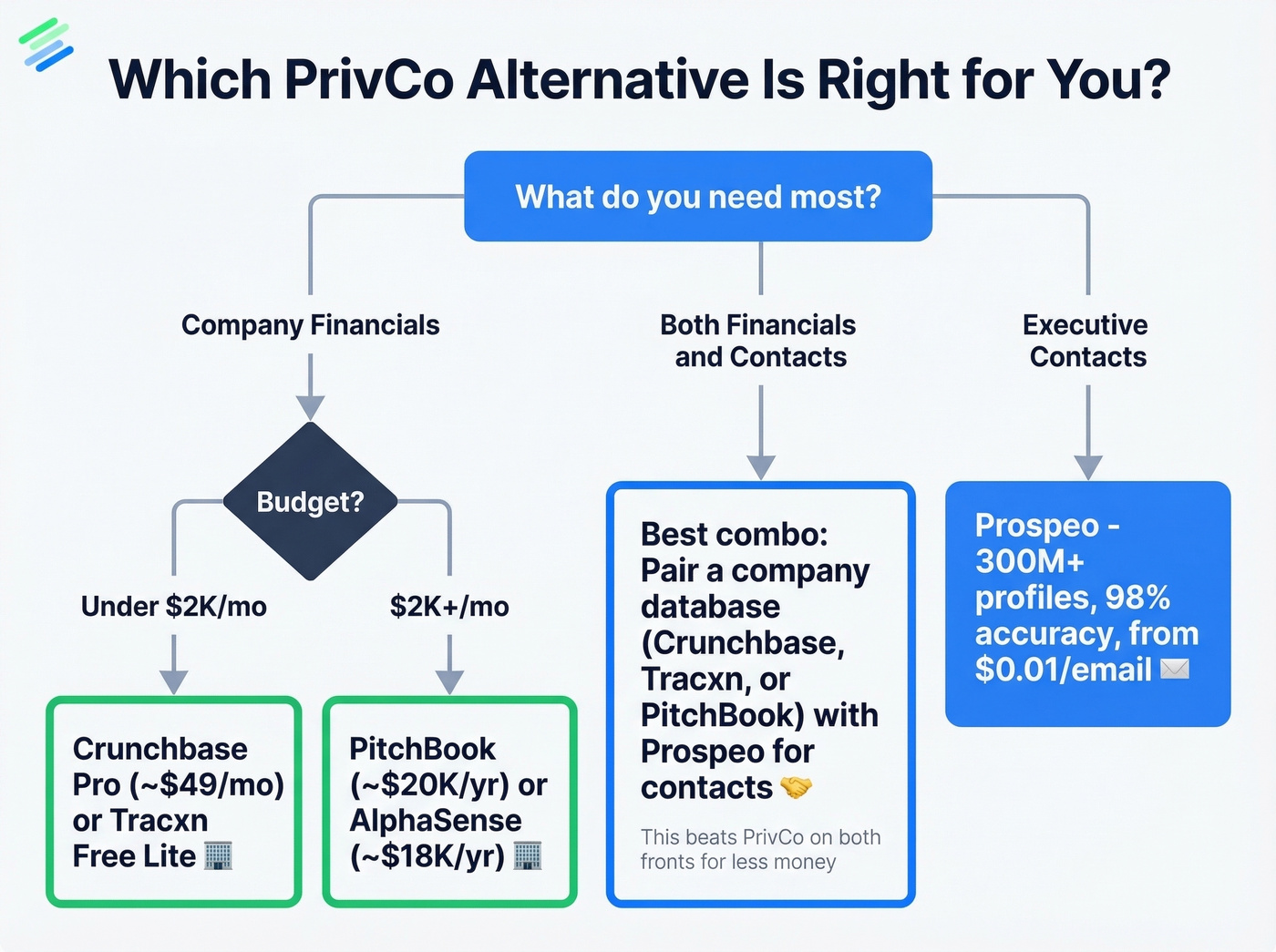 Which PrivCo Alternative Is Right for You?

What do you need most?

Company Financials

Both Financials and Contacts

Executive Contacts

Budget?

Under $2K/mo

$2K+/mo

Crunchbase Pro (~$49/mo) or Tracxn Free Lite 🏢

PitchBook (~$20K/yr) or AlphaSense (~$18K/yr) 🏢

Best combo: Pair a company database (Crunchbase, Tracxn, or PitchBook) with Prospeo for contacts 🤝

This beats PrivCo on both fronts for less money

Prospeo - 300M+ profiles, 98% accuracy, from $0.01/email ✉️